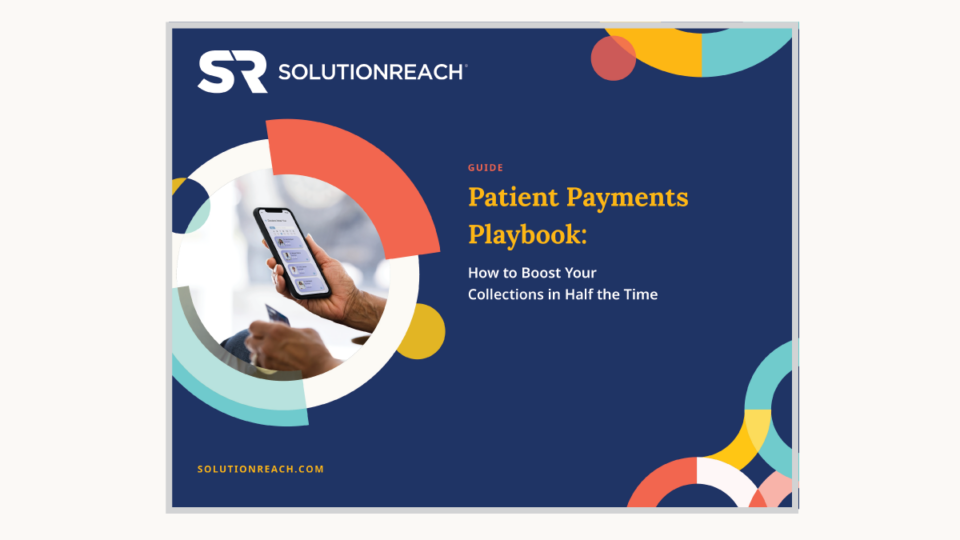 SR SOLUTIONREACH

GUIDE

Patient Payments Playbook:

How to Boost Your Collections in Half the Time

SOLUTIONREACH.COM